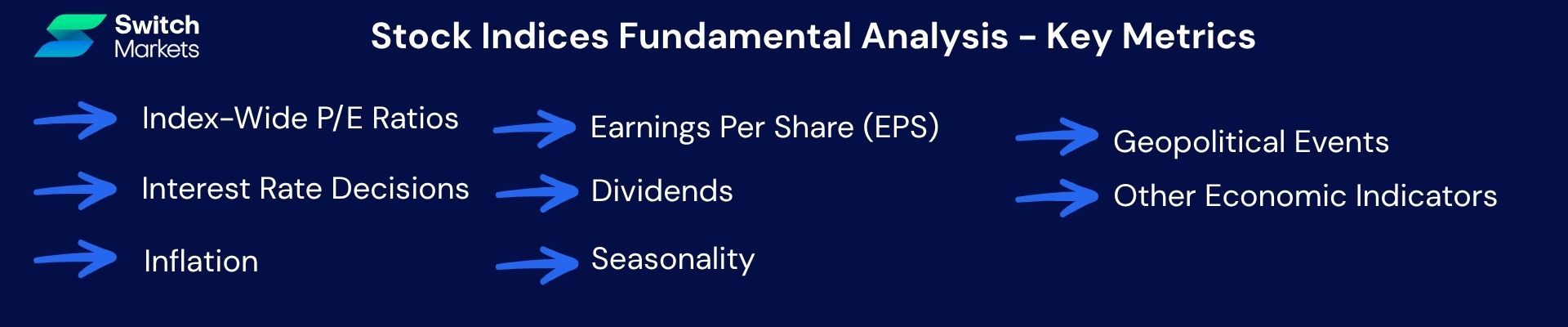 Switch Markets

Stock Indices Fundamental Analysis - Key Metrics

Index-Wide P/E Ratios

Interest Rate Decisions

Inflation

Earnings Per Share (EPS)

Dividends

Seasonality

Geopolitical Events

Other Economic Indicators